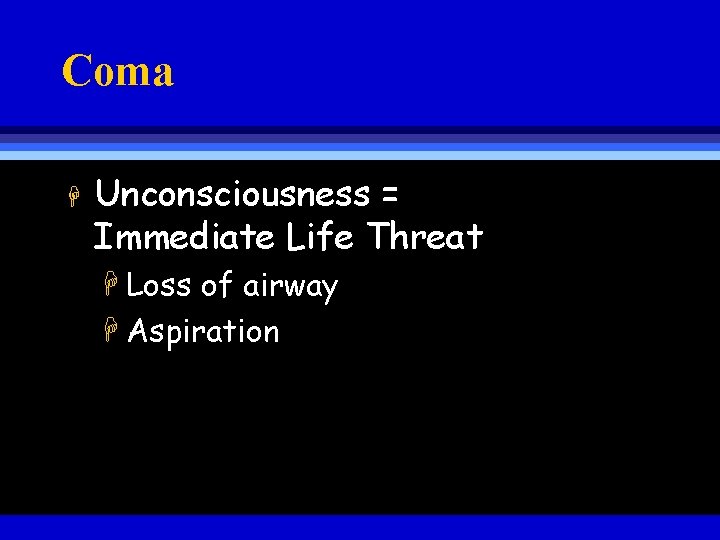 Coma

Unconsciousness = Immediate Life Threat

Loss of airway

Aspiration